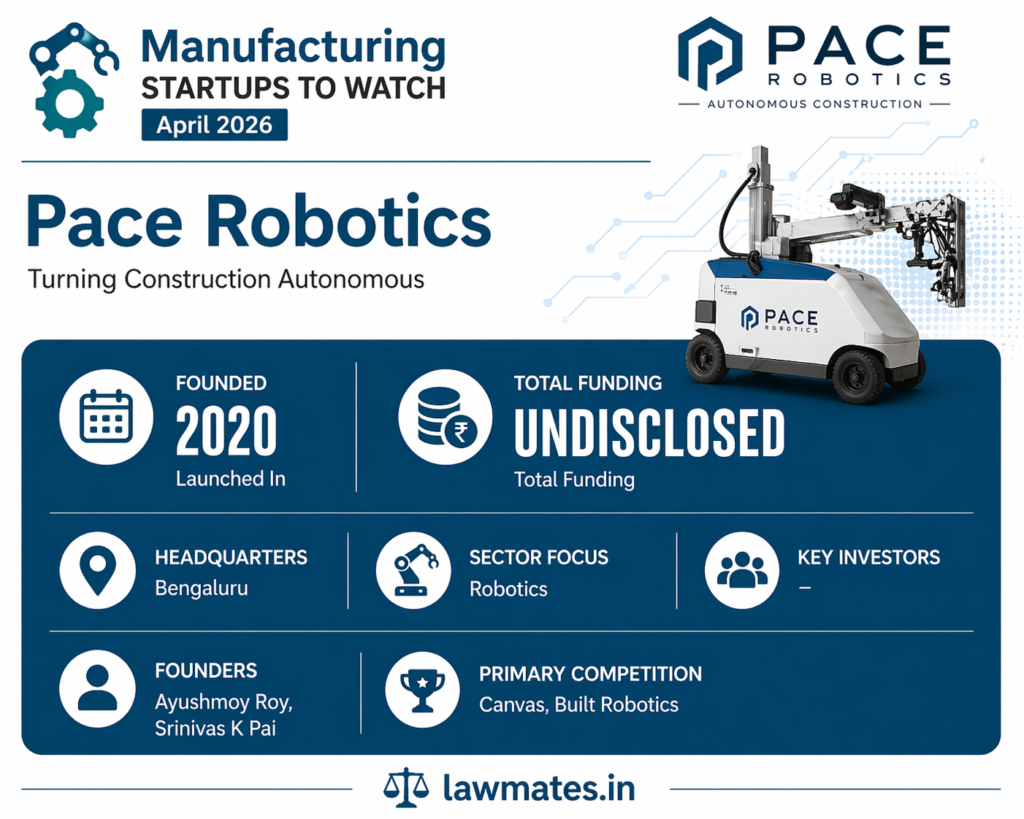 Manufacturing
STARTUPS TO WATCH
April 2026

PACE
ROBOTICS
AUTONOMOUS CONSTRUCTION

Pace Robotics
Turning Construction Autonomous

PACE
ROBOTICS

FOUNDED
2020
Launched In

TOTAL FUNDING
UNDISCLOSED
Total Funding

HEADQUARTERS
Bengaluru

SECTOR FOCUS
Robotics

KEY INVESTORS
–

FOUNDERS
Ayushmoy Roy, Srinivas K Pai

PRIMARY COMPETITION
Canvas, Built Robotics

lawmates.in